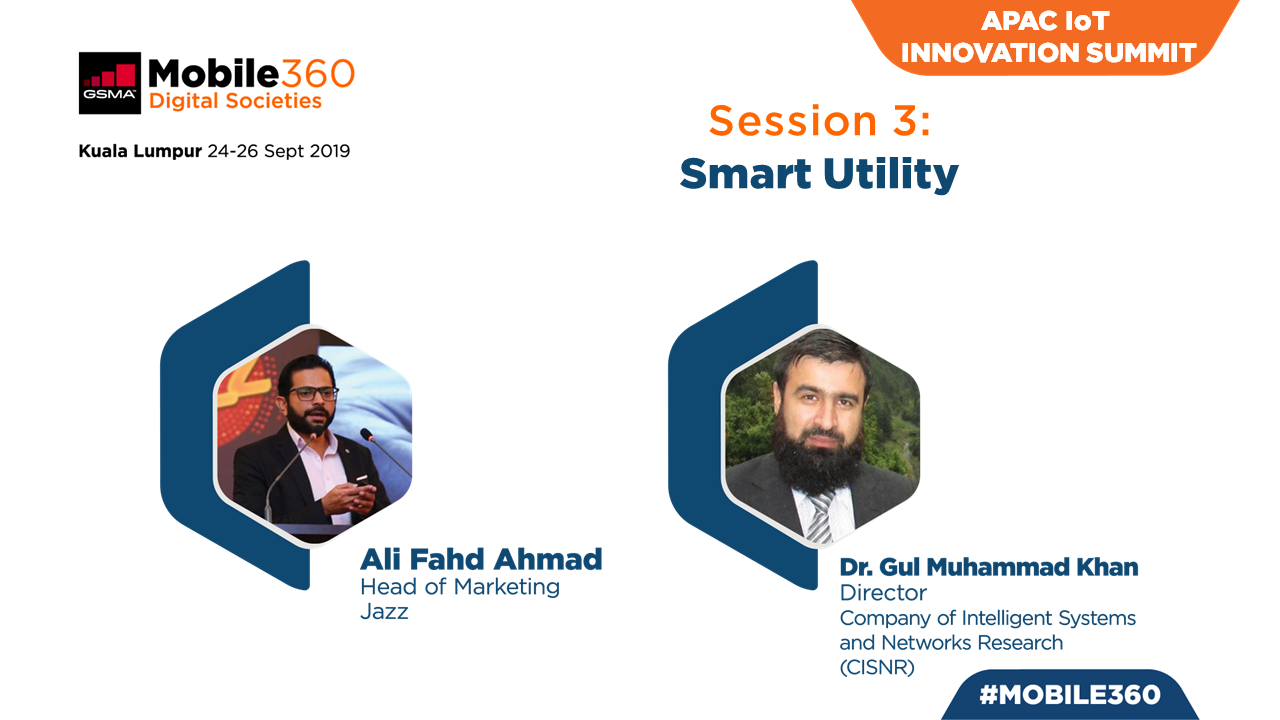 APAC IoT INNOVATION SUMMIT

GSMA Mobile360 Digital Societies

Kuala Lumpur 24-26 Sept 2019

Session 3:
Smart Utility

Ali Fahd Ahmad
Head of Marketing
Jazz

Dr. Gul Muhammad Khan
Director
Company of Intelligent Systems and Networks Research (CISNR)

#MOBILE360